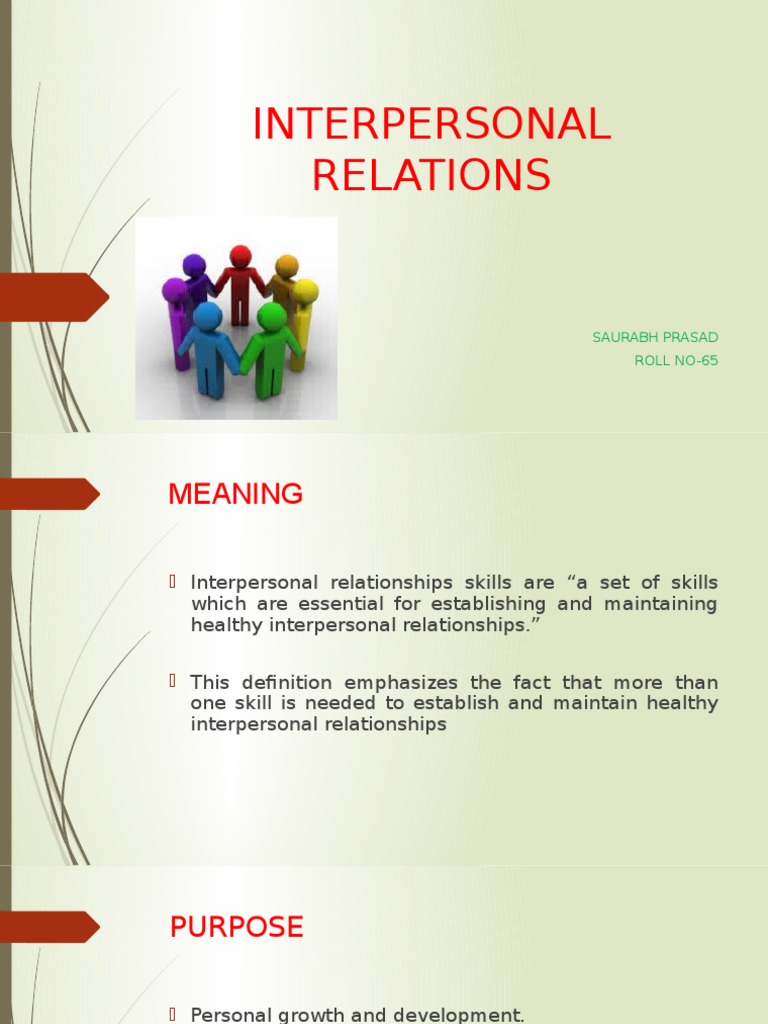 INTERPERSONAL RELATIONS

SAURABH PRASAD
ROLL NO-65

MEANING

Interpersonal relationships skills are “a set of skills which are essential for establishing and maintaining healthy interpersonal relationships.”

This definition emphasizes the fact that more than one skill is needed to establish and maintain healthy interpersonal relationships

PURPOSE

Personal growth and development.